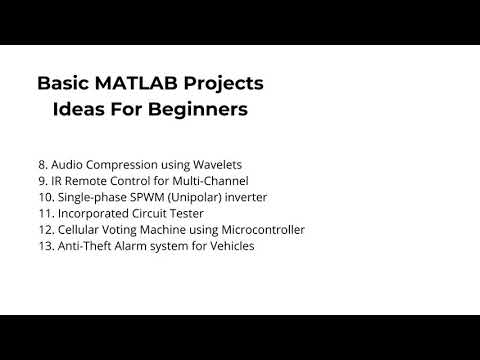 Basic MATLAB Projects Ideas For Beginners

8. Audio Compression using Wavelets
9. IR Remote Control for Multi-Channel
10. Single-phase SPWM (Unipolar) inverter
11. Incorporated Circuit Tester
12. Cellular Voting Machine using Microcontroller
13. Anti-Theft Alarm system for Vehicles